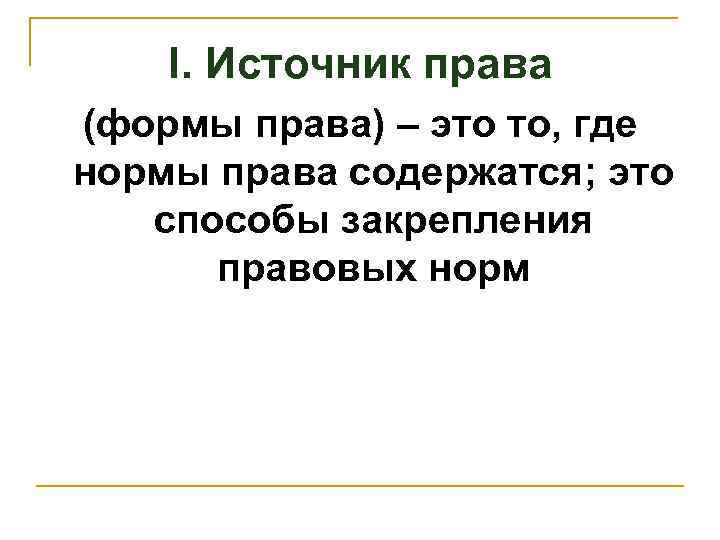 I. Источник права

(формы права) – это то, где нормы права содержатся; это способы закрепления правовых норм